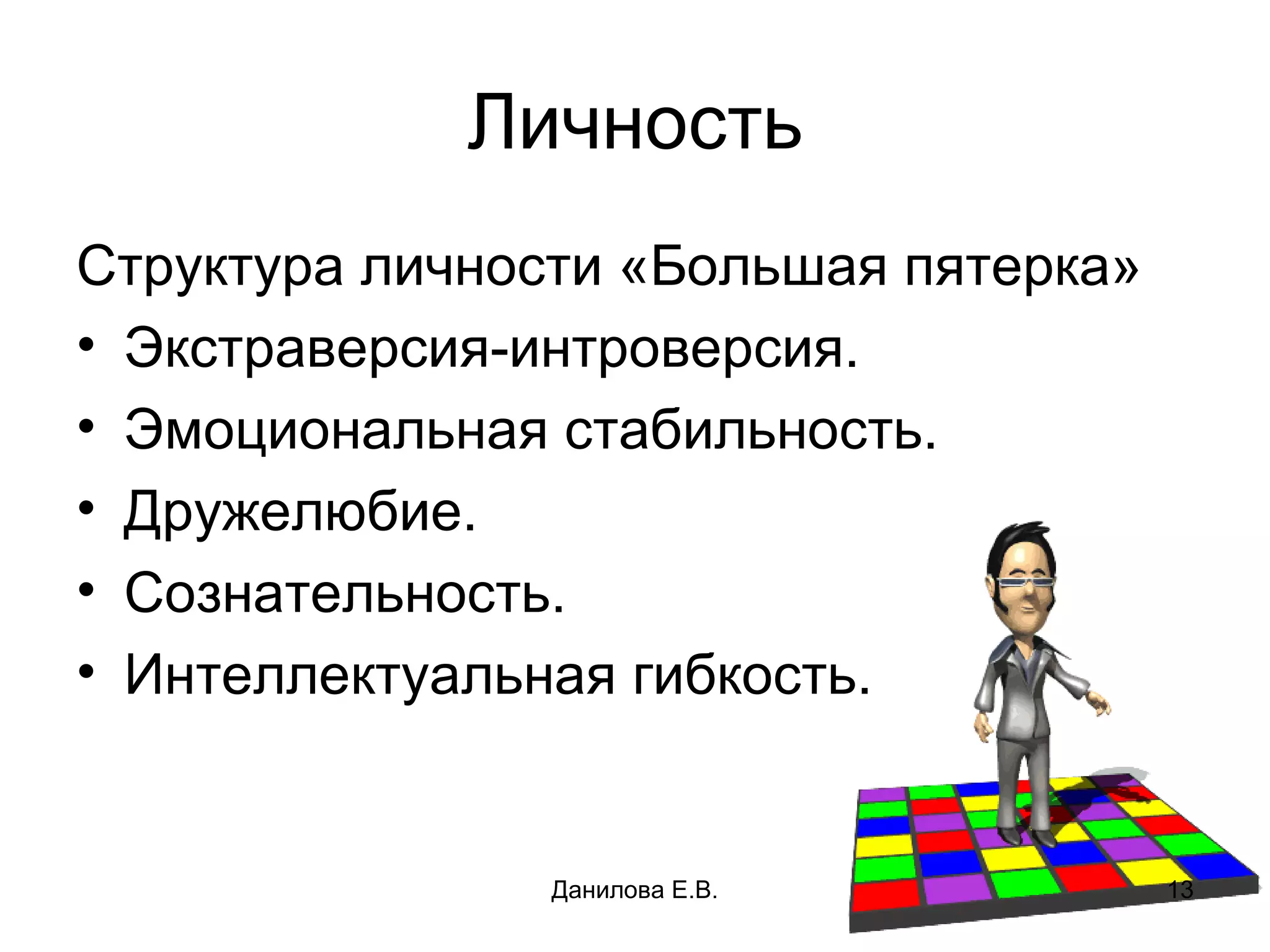 Личность

Структура личности «Большая пятерка»

• Экстраверсия-интроверсия.
• Эмоциональная стабильность.
• Дружелюбие.
• Сознательность.
• Интеллектуальная гибкость.

Данилова Е.В.

13